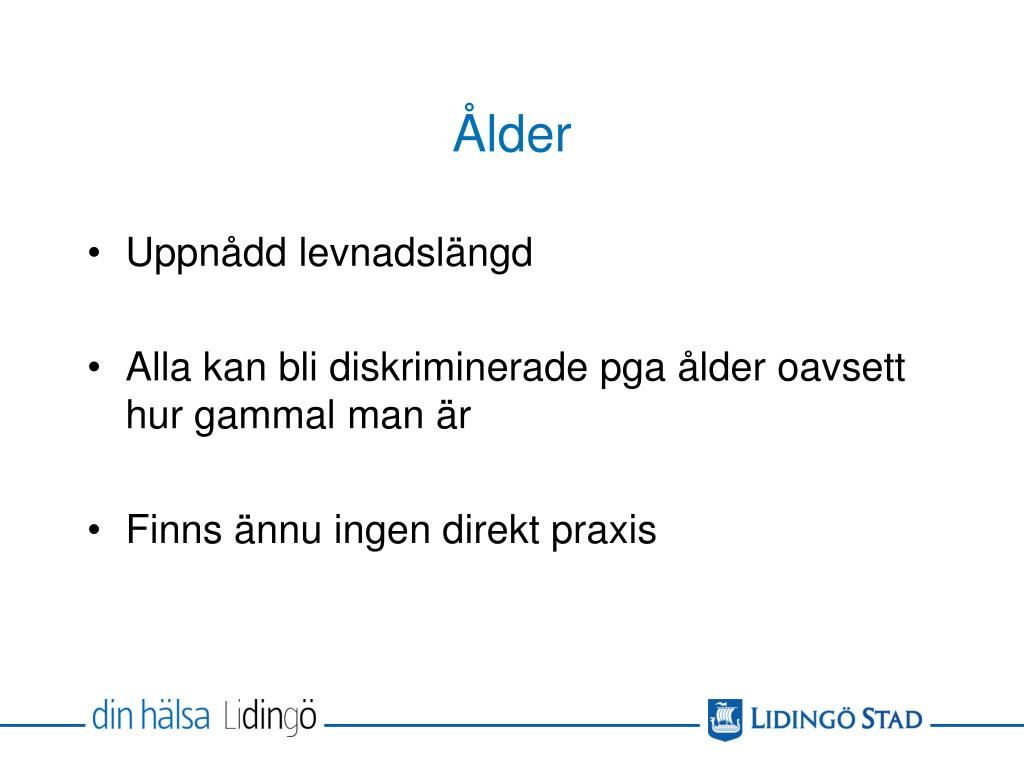 Ålder

• Uppnådd levnadslängd

• Alla kan bli diskriminerade pga ålder oavsett hur gammal man är

• Finns ännu ingen direkt praxis

din hälsa Lidingö

LIDINGÖ STAD